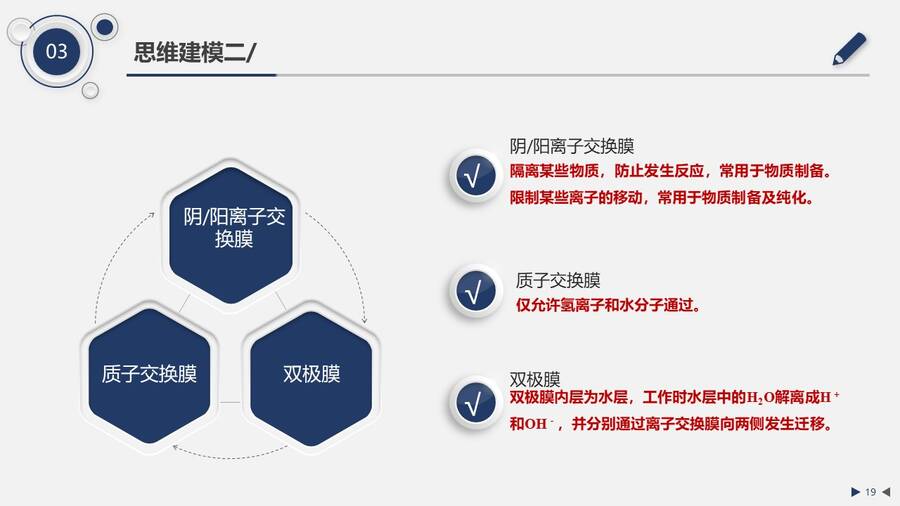 03

思维建模二/

阴/阳离子交换膜

质子交换膜

双极膜

√ 阴/阳离子交换膜
隔离某些物质，防止发生反应，常用于物质制备。
限制某些离子的移动，常用于物质制备及纯化。

√ 质子交换膜
仅允许氢离子和水分子通过。

√ 双极膜
双极膜内层为水层，工作时水层中的$H_2O$解离成$H^+$和$OH^-$，并分别通过离子交换膜向两侧发生迁移。

19